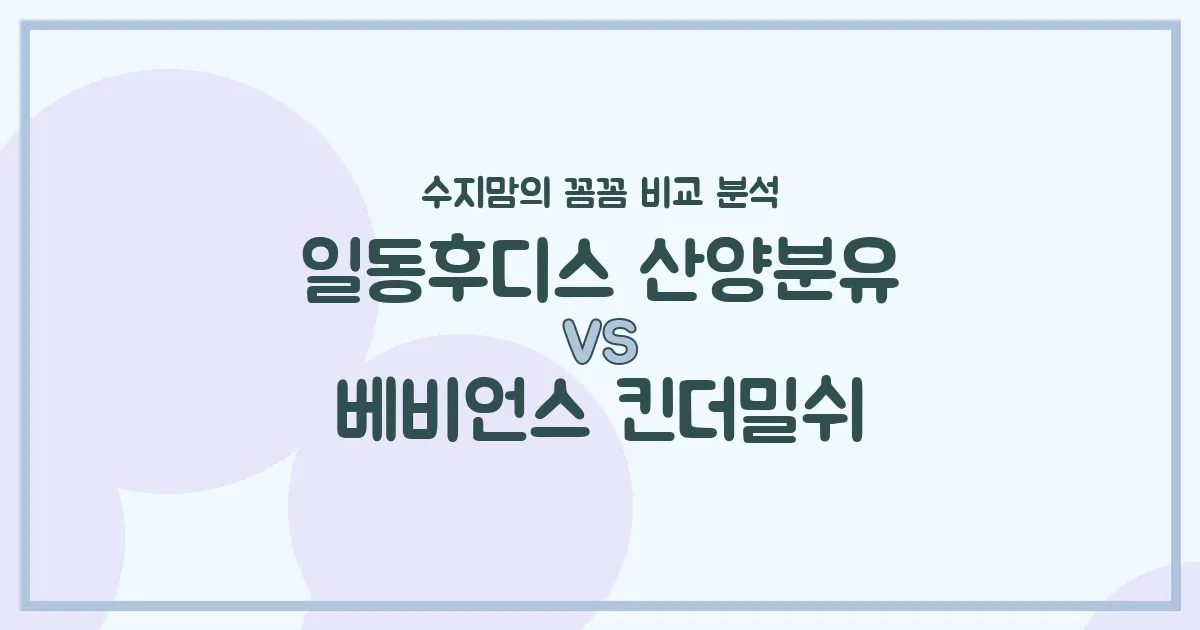 수지맘의 꼼꼼 비교 분석

일동후디스 산양분유

VS

베비언스 킨더밀쉬